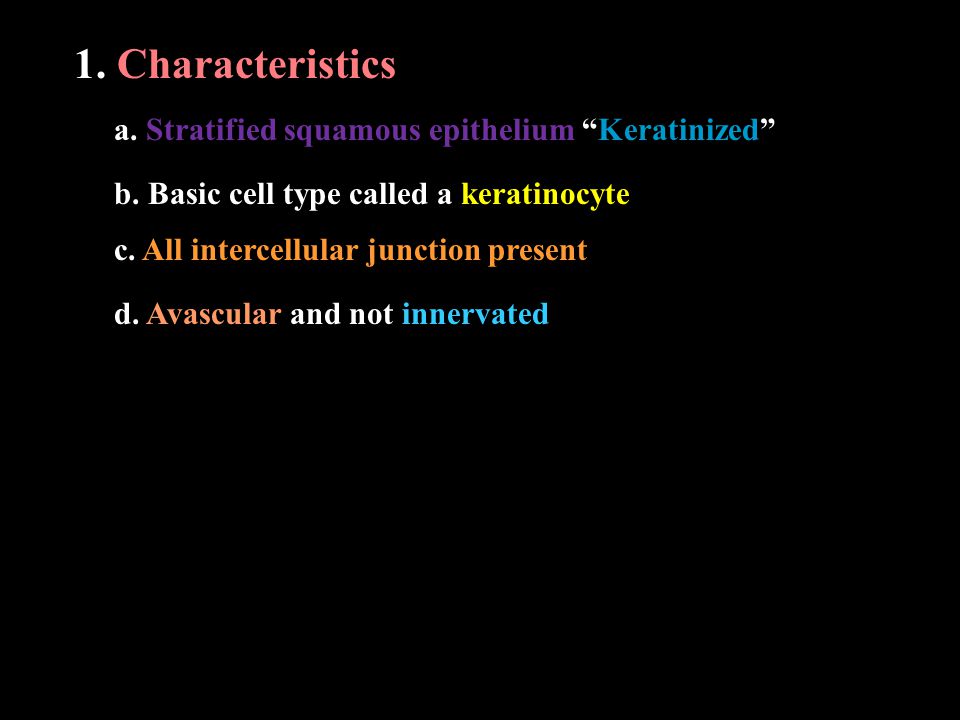 1. Characteristics

a. Stratified squamous epithelium “Keratinized”

b. Basic cell type called a keratinocyte

c. All intercellular junction present

d. Avascular and not innervated